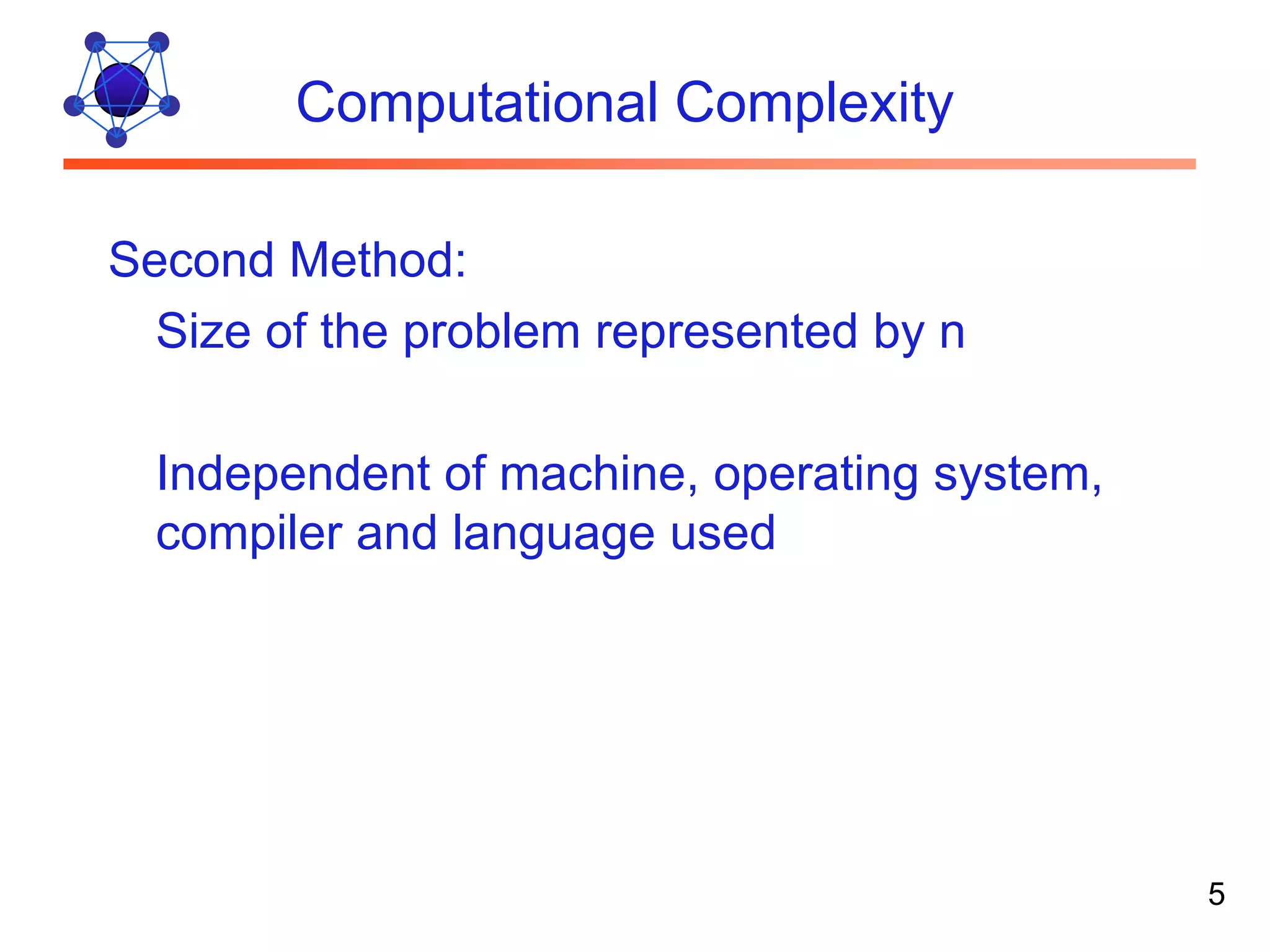 Computational Complexity

Second Method:

Size of the problem represented by n

Independent of machine, operating system, compiler and language used

5